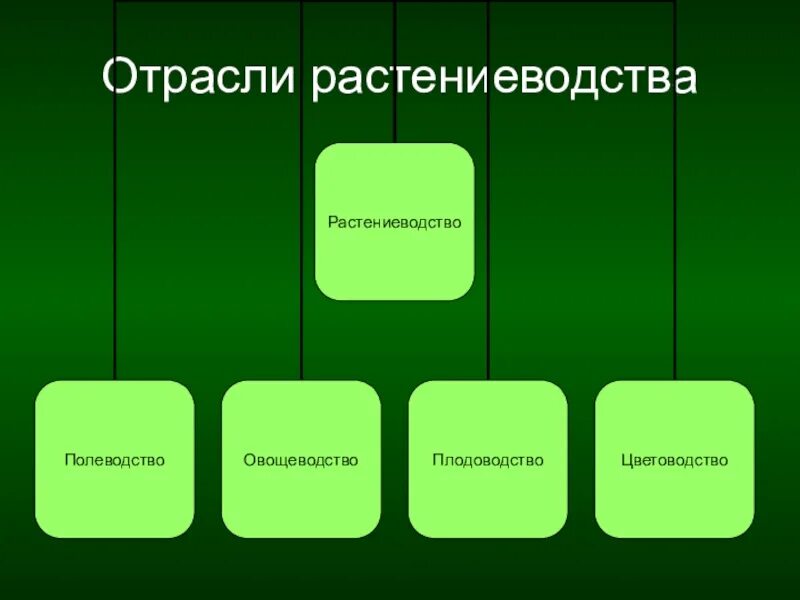 Отрасли растениеводства

Растениеводство

Полеводство

Овощеводство

Плодоводство

Цветоводство